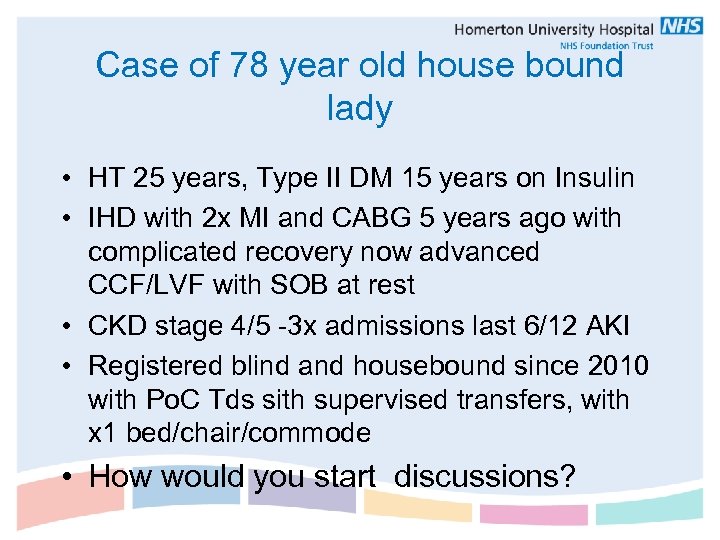 Homerton University Hospital NHS
NHS Foundation Trust

Case of 78 year old house bound lady

• HT 25 years, Type II DM 15 years on Insulin
• IHD with 2x MI and CABG 5 years ago with complicated recovery now advanced CCF/LVF with SOB at rest
• CKD stage 4/5 -3x admissions last 6/12 AKI
• Registered blind and housebound since 2010 with PoC Tds sith supervised transfers, with x1 bed/chair/commode
• How would you start discussions?